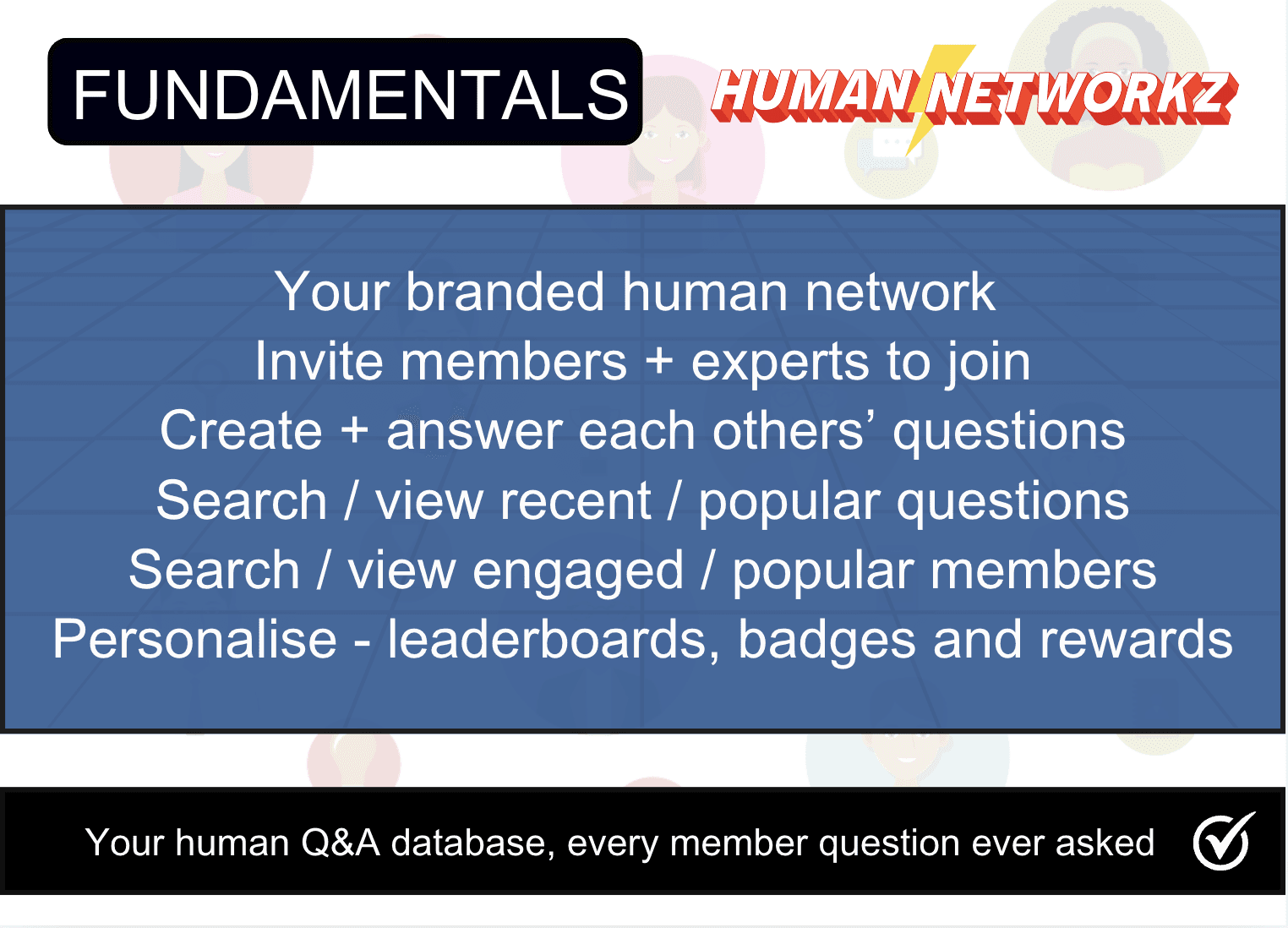 FUNDAMENTALS

HUMAN NETWORKZ

Your branded human network
Invite members + experts to join
Create + answer each others' questions
Search / view recent / popular questions
Search / view engaged / popular members
Personalise - leaderboards, badges and rewards

Your human Q&A database, every member question ever asked